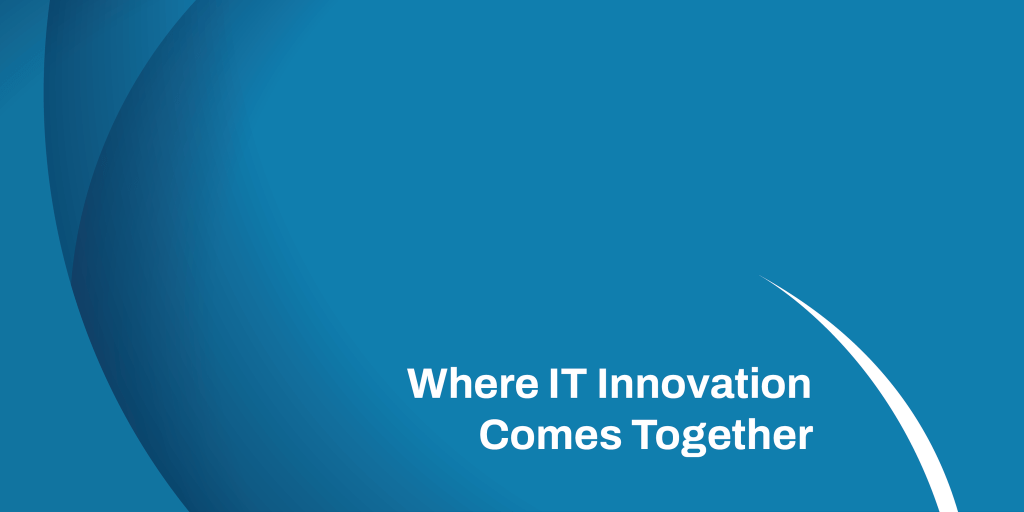 Where IT Innovation Comes Together